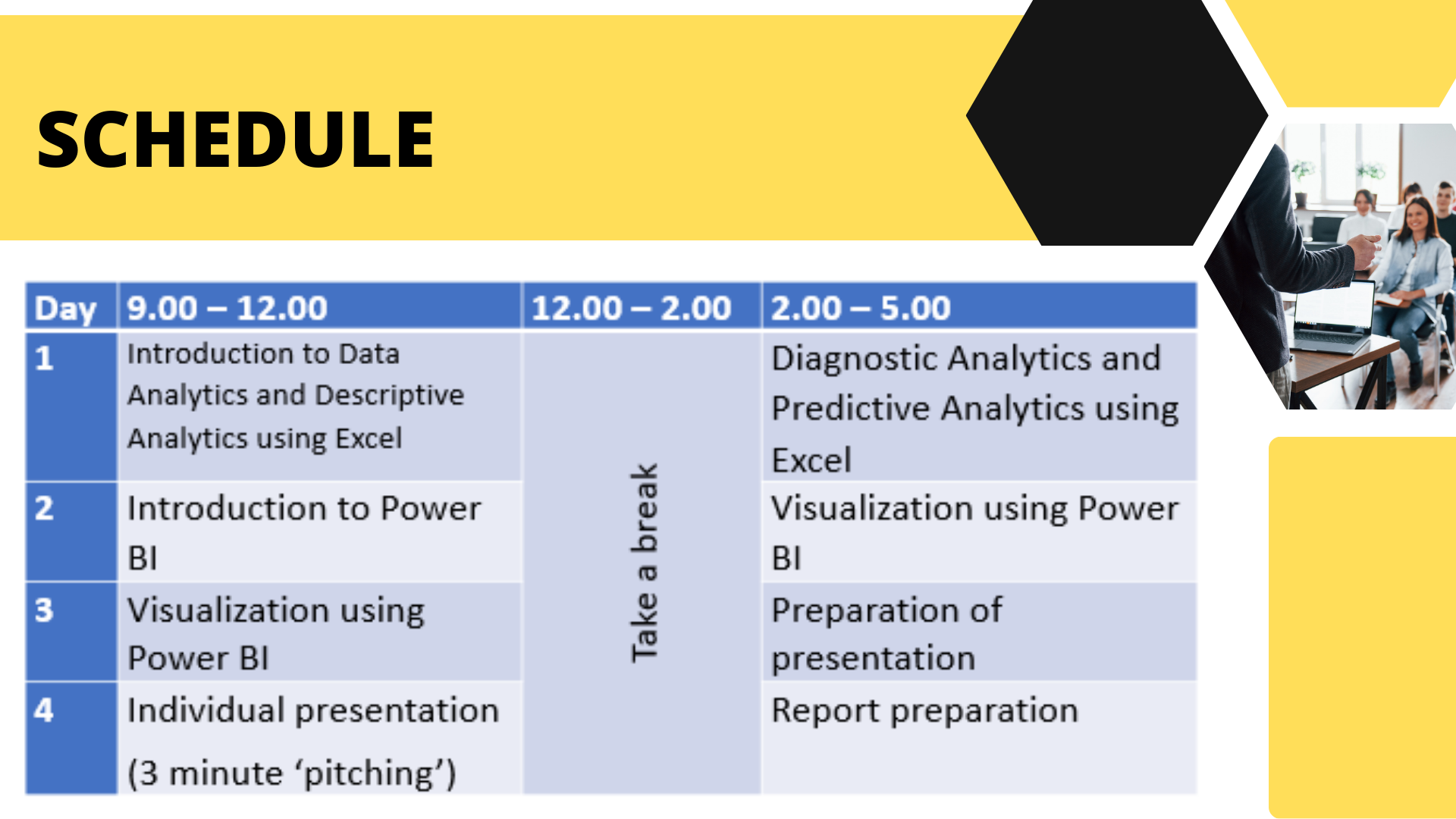 SCHEDULE

| Day | 9.00 – 12.00 | 12.00 – 2.00 | 2.00 – 5.00 |
|---|---|---|---|
| 1 | Introduction to Data Analytics and Descriptive Analytics using Excel | Take a break | Diagnostic Analytics and Predictive Analytics using Excel |
| 2 | Introduction to Power BI | | Visualization using Power BI |
| 3 | Visualization using Power BI | | Preparation of presentation |
| 4 | Individual presentation (3 minute ‘pitching’) | | Report preparation |